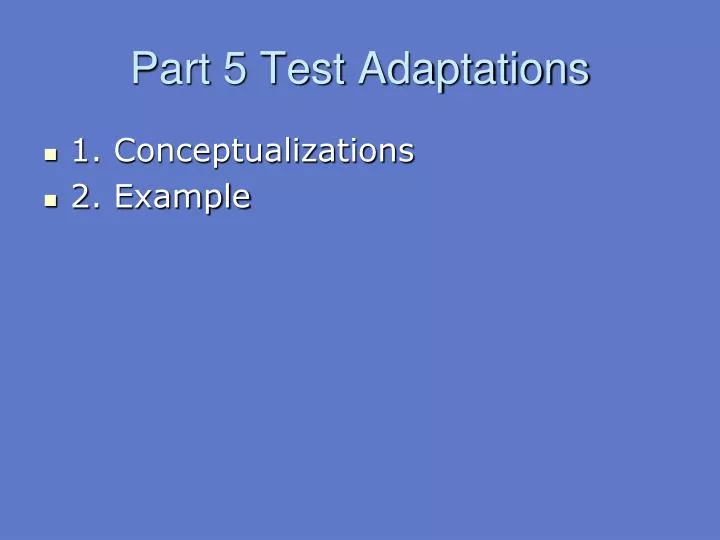 Part 5 Test Adaptations

- 1. Conceptualizations
- 2. Example